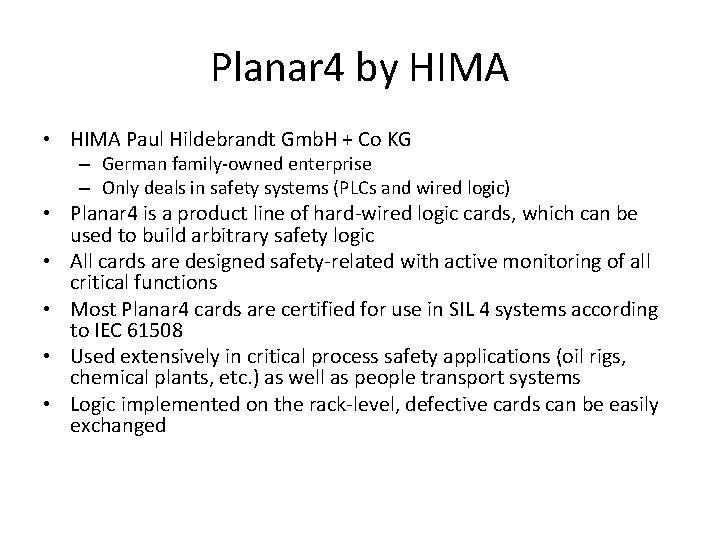 Planar4 by HIMA

• HIMA Paul Hildebrandt GmbH + Co KG
– German family-owned enterprise
– Only deals in safety systems (PLCs and wired logic)
• Planar4 is a product line of hard-wired logic cards, which can be used to build arbitrary safety logic
• All cards are designed safety-related with active monitoring of all critical functions
• Most Planar4 cards are certified for use in SIL 4 systems according to IEC 61508
• Used extensively in critical process safety applications (oil rigs, chemical plants, etc.) as well as people transport systems
• Logic implemented on the rack-level, defective cards can be easily exchanged